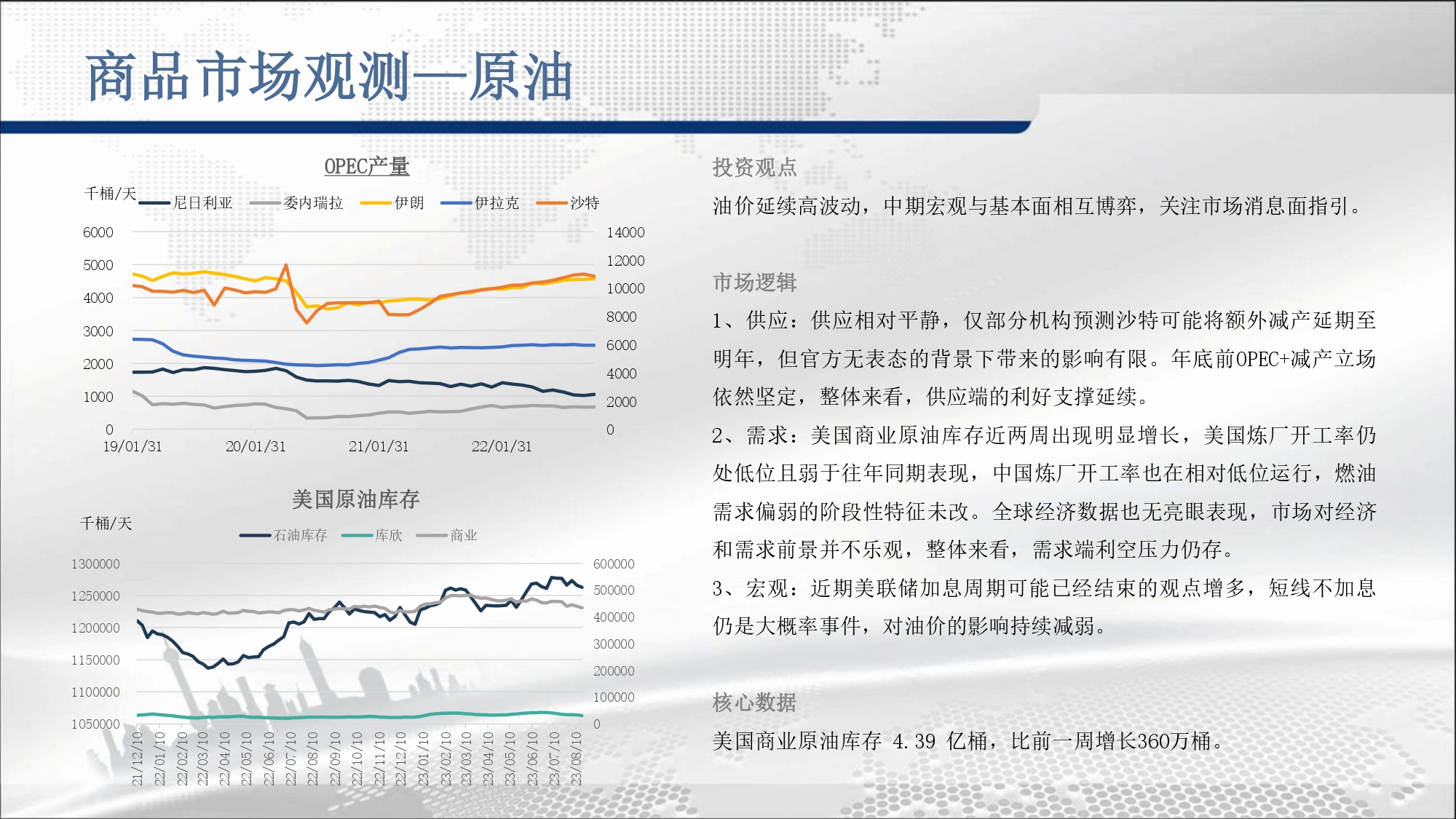 商品市场观测—原油

OPEC产量

千桶/天 尼日利亚 委内瑞拉 伊朗 伊拉克 沙特

6000
5000
4000
3000
2000
1000
0

14000
12000
10000
8000
6000
4000
2000
0

19/01/31 20/01/31 21/01/31 22/01/31

美国原油库存

千桶/天

石油库存 库欣 商业

1300000
1250000
1200000
1150000
1100000
1050000

600000
500000
400000
300000
200000
100000
0

21/12/10 22/01/10 22/02/10 22/03/10 22/04/10 22/05/10 22/06/10 22/07/10 22/08/10 22/09/10 22/10/10 22/11/10 22/12/10 23/01/10 23/02/10 23/03/10 23/04/10 23/05/10 23/06/10 23/07/10 23/08/10

投资观点

油价延续高波动，中期宏观与基本面相互博弈，关注市场消息面指引。

市场逻辑

1、供应：供应相对平静，仅部分机构预测沙特可能将额外减产延期至明年，但官方无表态的背景下带来的影响有限。年底前OPEC+减产立场依然坚定，整体来看，供应端的利好支撑延续。

2、需求：美国商业原油库存近两周出现明显增长，美国炼厂开工率仍处低位且弱于往年同期表现，中国炼厂开工率也在相对低位运行，燃油需求偏弱的阶段性特征未改。全球经济数据也无亮眼表现，市场对经济和需求前景并不乐观，整体来看，需求端利空压力仍存。

3、宏观：近期美联储加息周期可能已经结束的观点增多，短线不加息仍是大概率事件，对油价的影响持续减弱。

核心数据

美国商业原油库存 4.39 亿桶，比前一周增长360万桶。